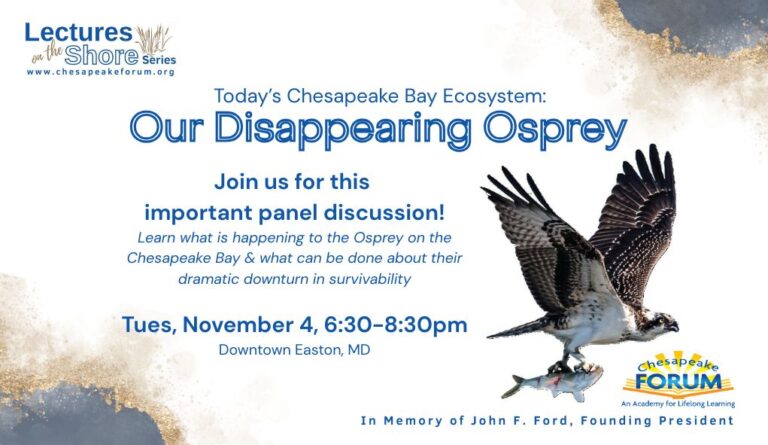 Lectures on the Shore Series
www.chesapeakeforum.org

Today's Chesapeake Bay Ecosystem:
Our Disappearing Osprey

Join us for this important panel discussion!

Learn what is happening to the Osprey on the Chesapeake Bay & what can be done about their dramatic downturn in survivability

Tues, November 4, 6:30-8:30pm
Downtown Easton, MD

Chesapeake FORUM
An Academy for Lifelong Learning

In Memory of John F. Ford, Founding President